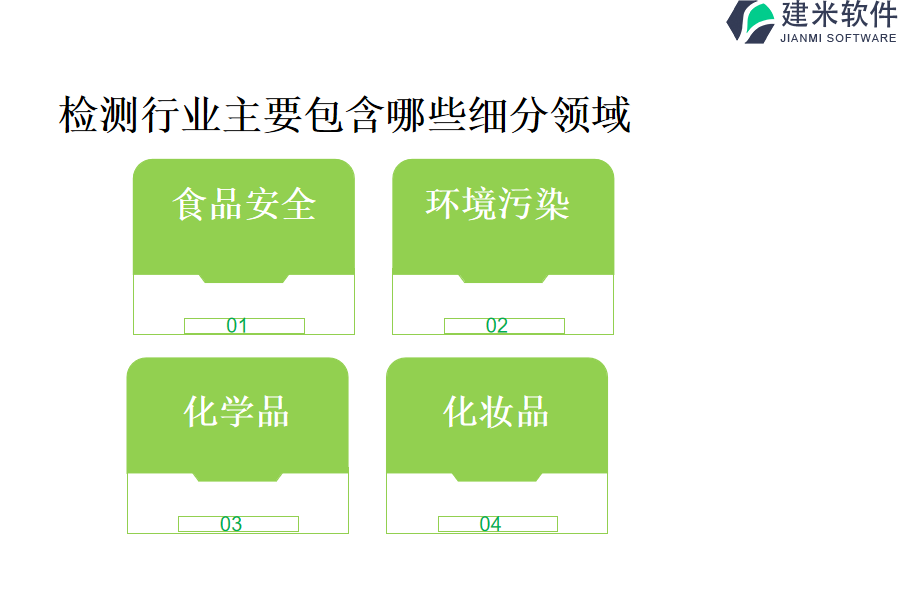 建米软件
JIANMI SOFTWARE

检测行业主要包含哪些细分领域

食品安全

01

环境污染

02

化学品

03

化妆品

04